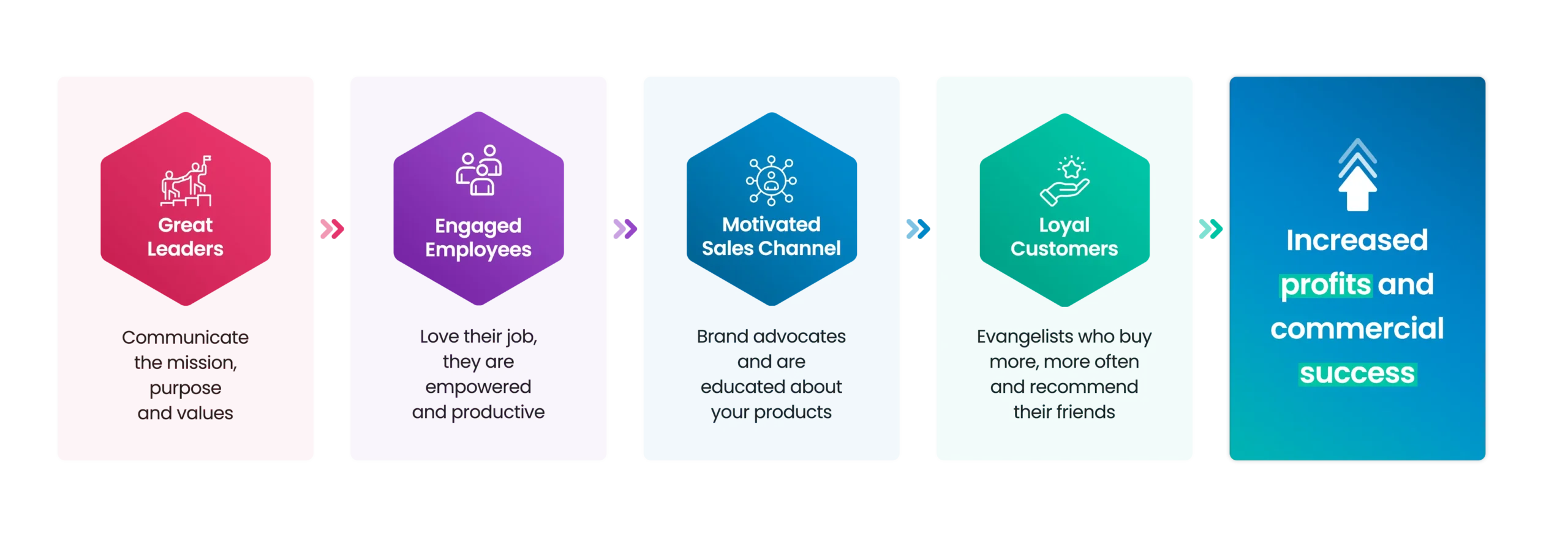 Great Leaders

Communicate the mission, purpose and values

Engaged Employees

Love their job, they are empowered and productive

Motivated Sales Channel

Brand advocates and are educated about your products

Loyal Customers

Evangelists who buy more, more often and recommend their friends

Increased profits and commercial success